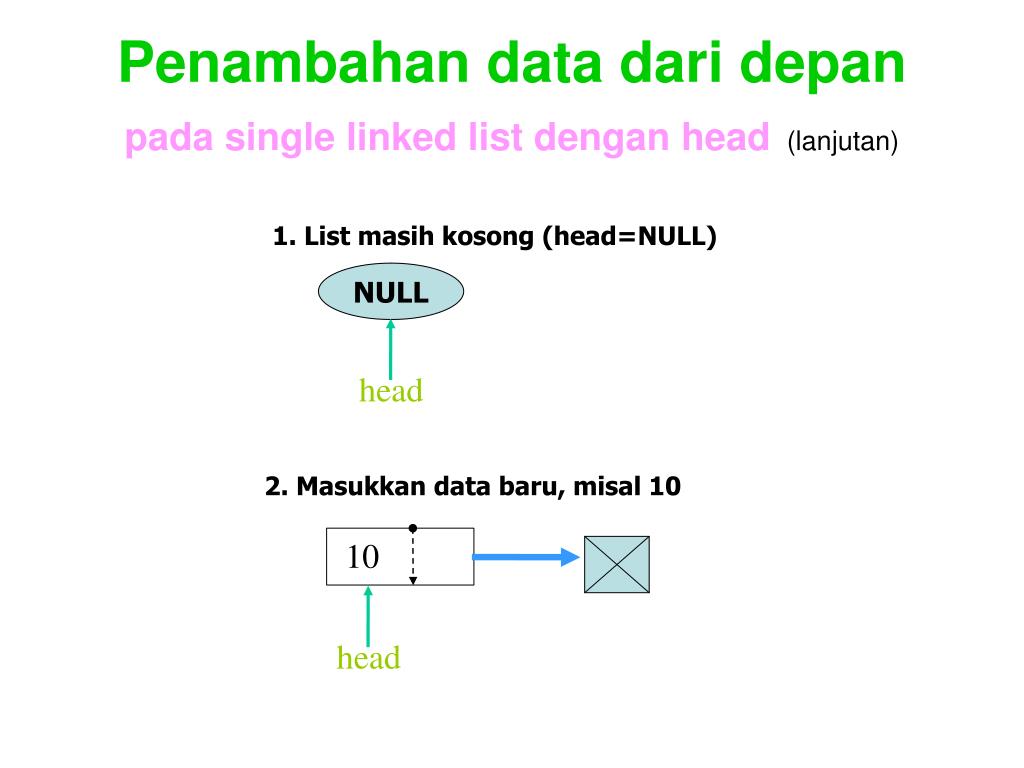 Penambahan data dari depan

pada single linked list dengan head (lanjutan)

1. List masih kosong (head=NULL)

NULL

head

2. Masukkan data baru, misal 10

10

head